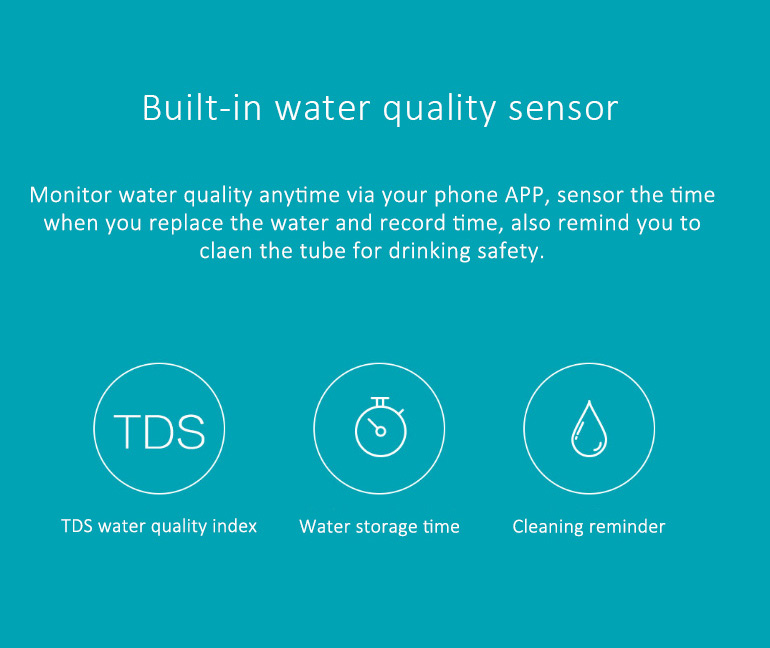 Built-in water quality sensor

Monitor water quality anytime via your phone APP, sensor the time when you replace the water and record time, also remind you to claen the tube for drinking safety.

TDS

TDS water quality index

Water storage time

Cleaning reminder